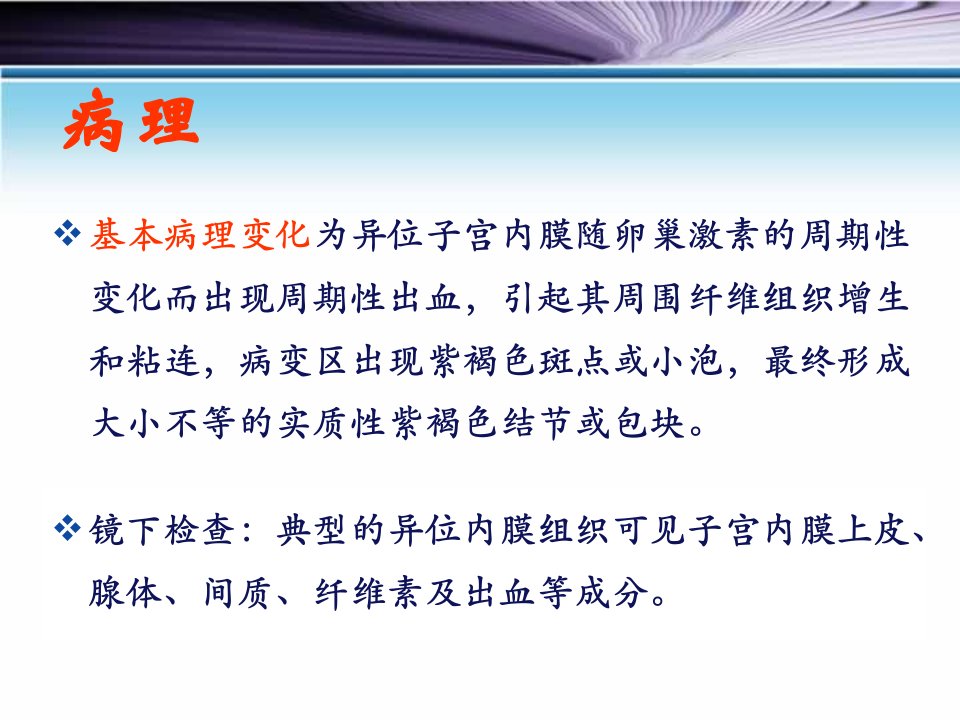 病理

❖ 基本病理变化为异位子宫内膜随卵巢激素的周期性变化而出现周期性出血，引起其周围纤维组织增生和粘连，病变区出现紫褐色斑点或小泡，最终形成大小不等的实质性紫褐色结节或包块。

❖ 镜下检查：典型的异位内膜组织可见子宫内膜上皮、腺体、间质、纤维素及出血等成分。